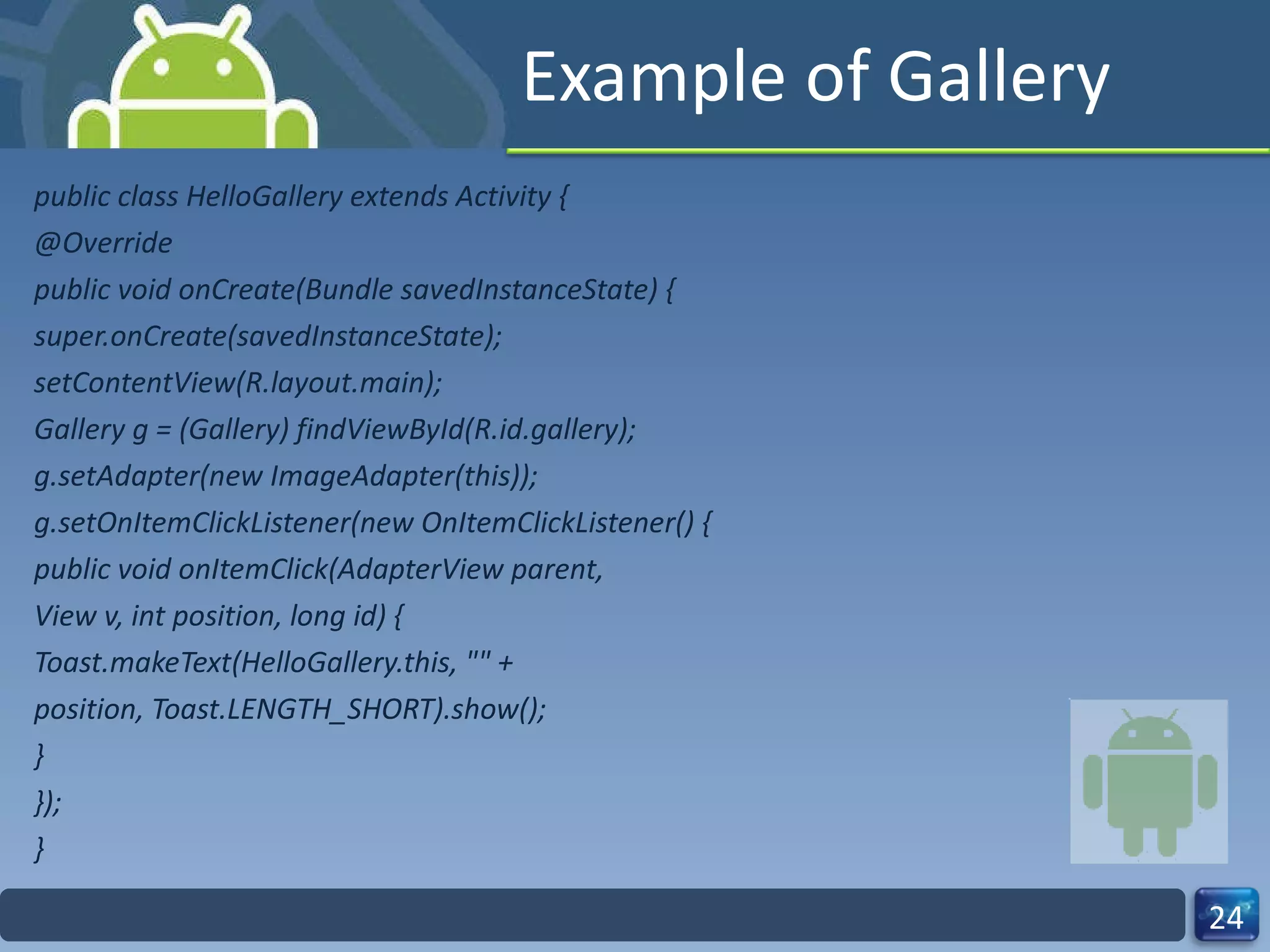 Example of Gallery

public class HelloGallery extends Activity {
@Override
public void onCreate(Bundle savedInstanceState) {
super.onCreate(savedInstanceState);
setContentView(R.layout.main);
Gallery g = (Gallery) findViewById(R.id.gallery);
g.setAdapter(new ImageAdapter(this));
g.setOnItemClickListener(new OnItemClickListener() {
public void onItemClick(AdapterView parent,
View v, int position, long id) {
Toast.makeText(HelloGallery.this, "" +
position, Toast.LENGTH_SHORT).show();
}
});
}

24